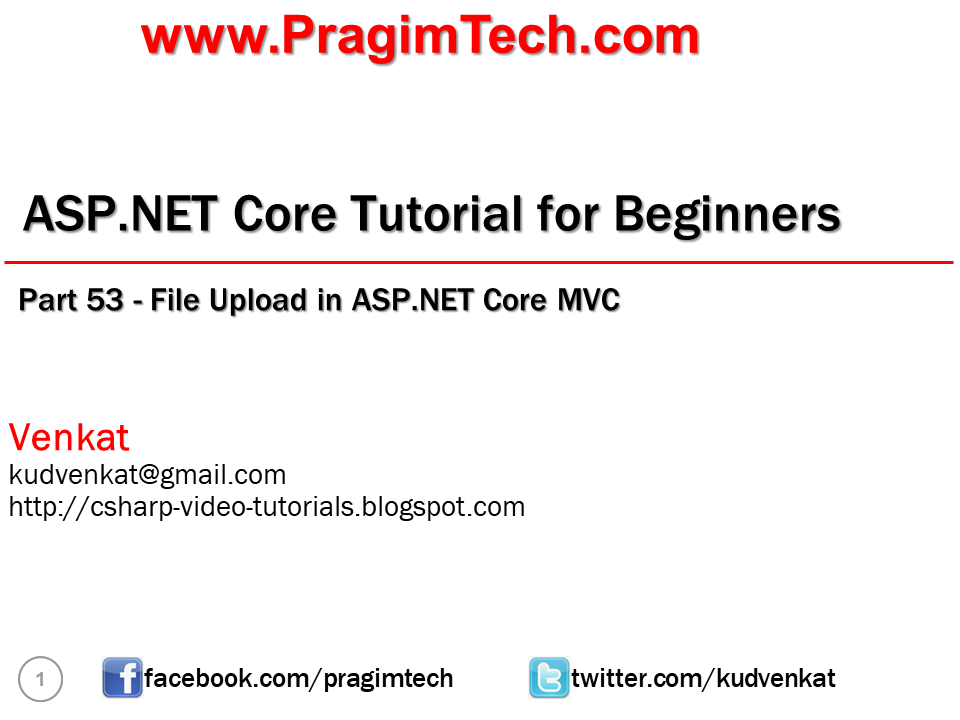 www.PragimTech.com

ASP.NET Core Tutorial for Beginners

Part 53 - File Upload in ASP.NET Core MVC

Venkat
kudvenkat@gmail.com
http://csharp-video-tutorials.blogspot.com

1

facebook.com/pragimtech

twitter.com/kudvenkat